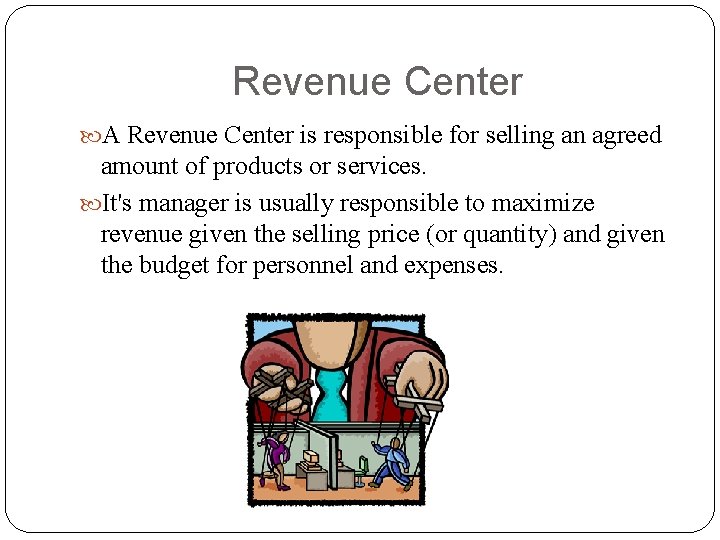 Revenue Center

A Revenue Center is responsible for selling an agreed amount of products or services.

It's manager is usually responsible to maximize revenue given the selling price (or quantity) and given the budget for personnel and expenses.